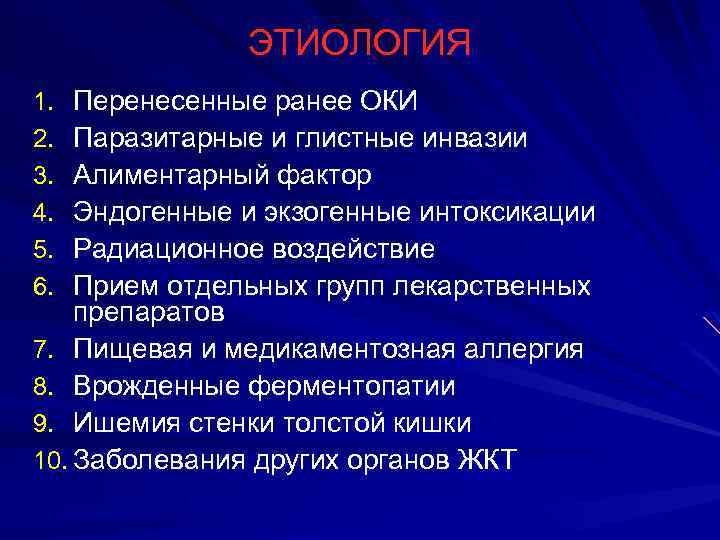 ЭТИОЛОГИЯ

1. Перенесенные ранее ОКИ
2. Паразитарные и глистные инвазии
3. Алиментарный фактор
4. Эндогенные и экзогенные интоксикации
5. Радиационное воздействие
6. Прием отдельных групп лекарственных препаратов
7. Пищевая и медикаментозная аллергия
8. Врожденные ферментопатии
9. Ишемия стенки толстой кишки
10. Заболевания других органов ЖКТ